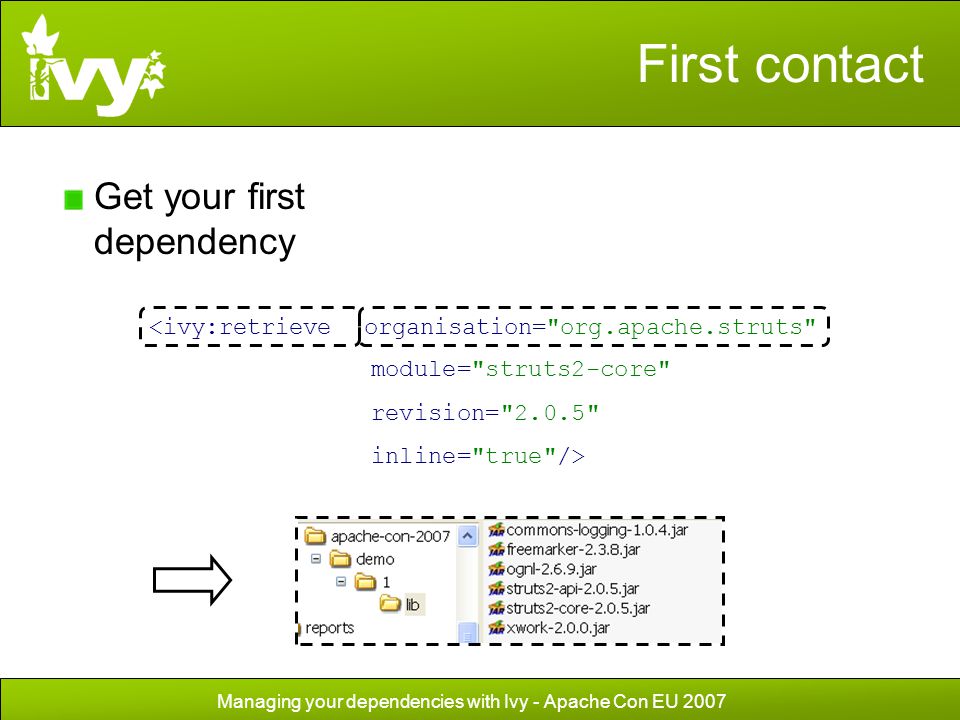 ivy

First contact

Get your first dependency

<ivy:retrieve organisation="org.apache.struts"
module="struts2-core"
revision="2.0.5"
inline="true"/>

apache-con-2007
demo
1
lib
reports

commons-logging-1.0.4.jar
freemarker-2.3.8.jar
ognl-2.6.9.jar
struts2-api-2.0.5.jar
struts2-core-2.0.5.jar
xwork-2.0.0.jar

Managing your dependencies with Ivy - Apache Con EU 2007